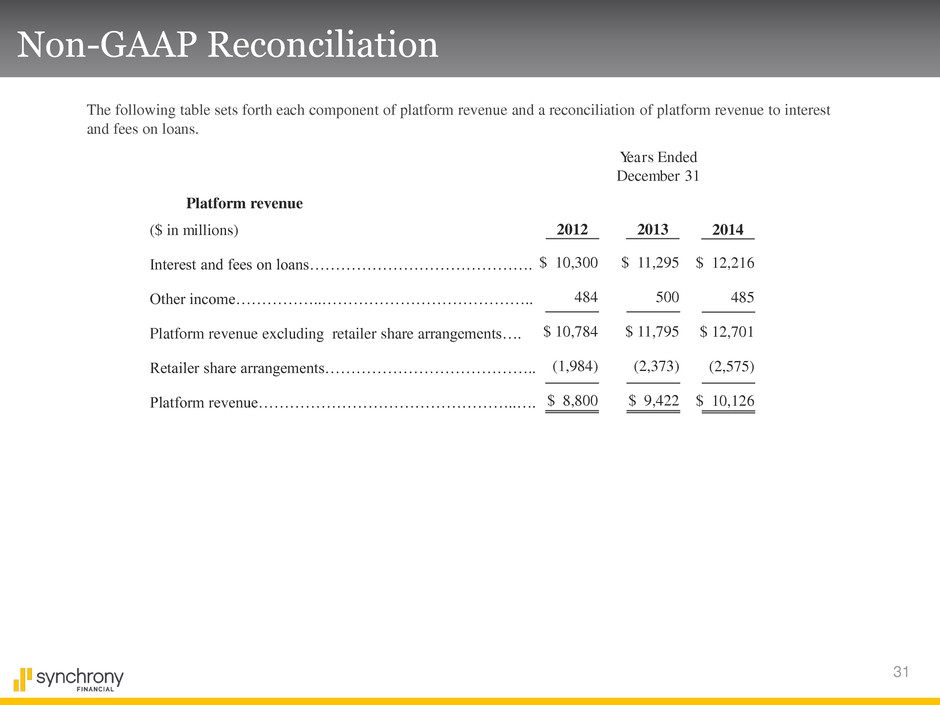 Non-GAAP Reconciliation

The following table sets forth each component of platform revenue and a reconciliation of platform revenue to interest and fees on loans.

Years Ended December 31

Platform revenue

| ($ in millions) | 2012 | 2013 | 2014 |
|---|---|---|---|
| Interest and fees on loans……………………………………. | $ 10,300 | $ 11,295 | $ 12,216 |
| Other income……………..………………………………….. | 484 | 500 | 485 |
| Platform revenue excluding retailer share arrangements…. | $ 10,784 | $ 11,795 | $ 12,701 |
| Retailer share arrangements………………………………….. | (1,984) | (2,373) | (2,575) |
| Platform revenue…………………………………………..…. | $ 8,800 | $ 9,422 | $ 10,126 |

synchrony FINANCIAL

31